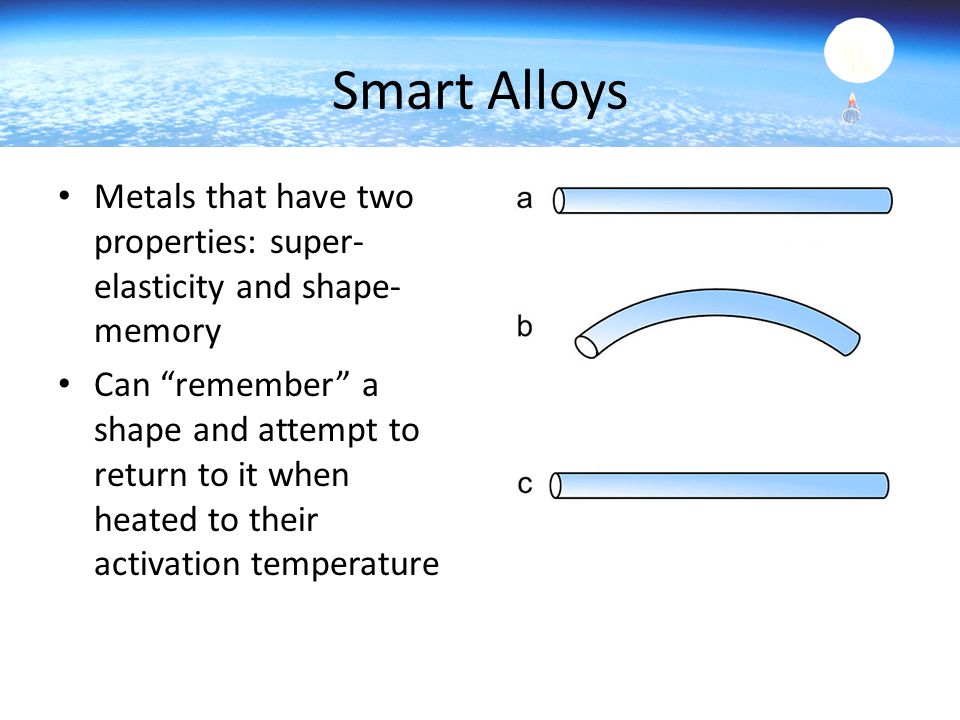 Smart Alloys

• Metals that have two properties: super-elasticity and shape-memory
• Can “remember” a shape and attempt to return to it when heated to their activation temperature

a

b

c